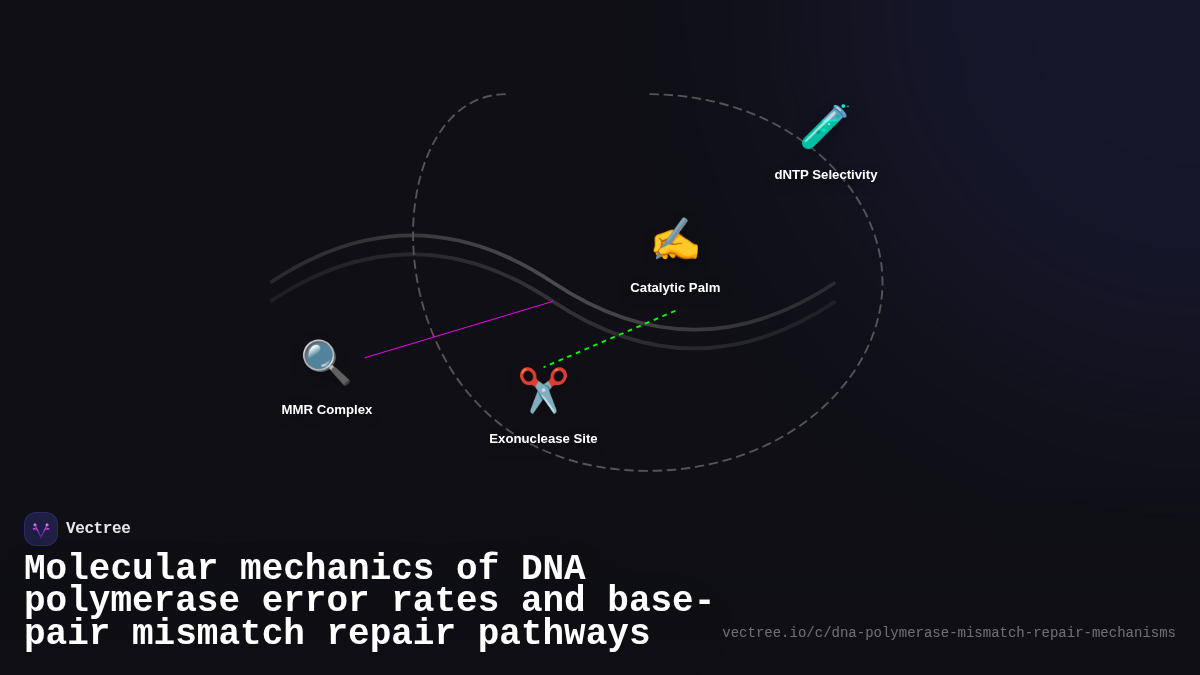 dNTP Selectivity

Catalytic Palm

MMR Complex

Exonuclease Site

Vectree

Molecular mechanics of DNA polymerase error rates and base-pair mismatch repair pathways

vectree.io/c/dna-polymerase-mismatch-repair-mechanisms